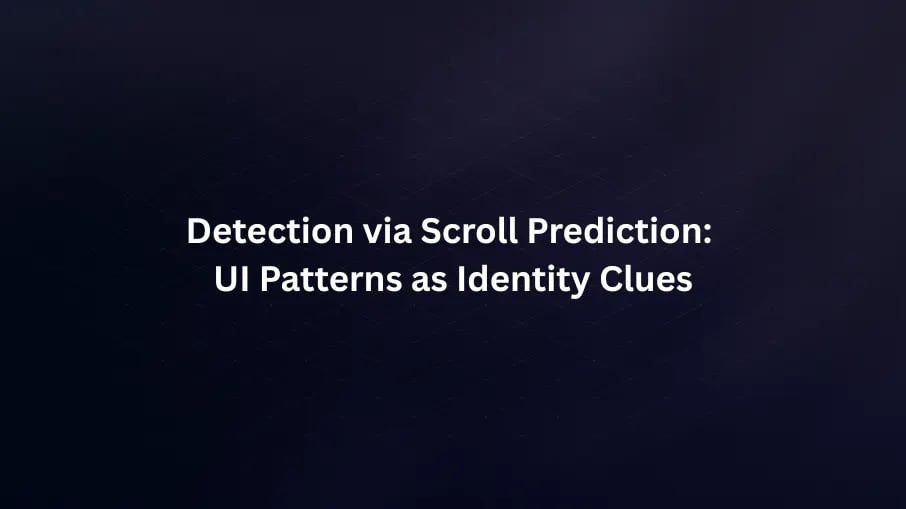 Detection via Scroll Prediction:
UI Patterns as Identity Clues